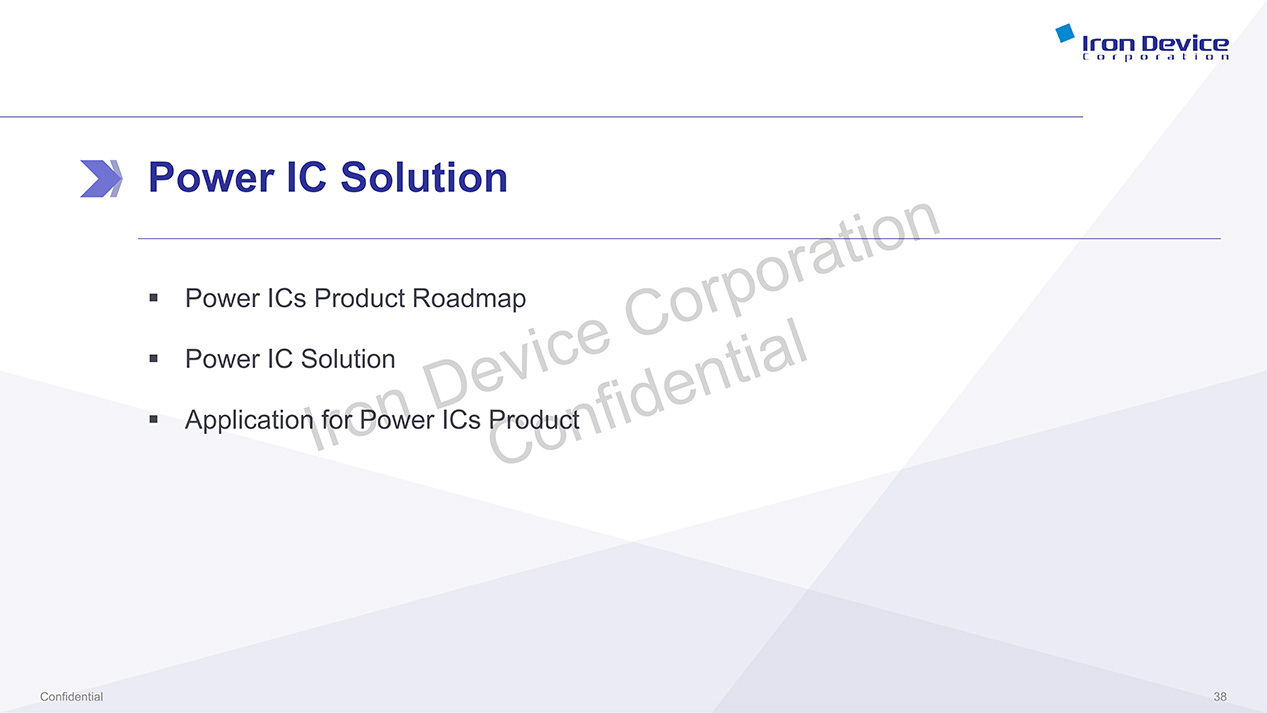 Iron Device
Corporation

Power IC Solution

▪ Power ICs Product Roadmap

▪ Power IC Solution

▪ Application for Power ICs Product

Iron Device Corporation
Confidential

Confidential

38